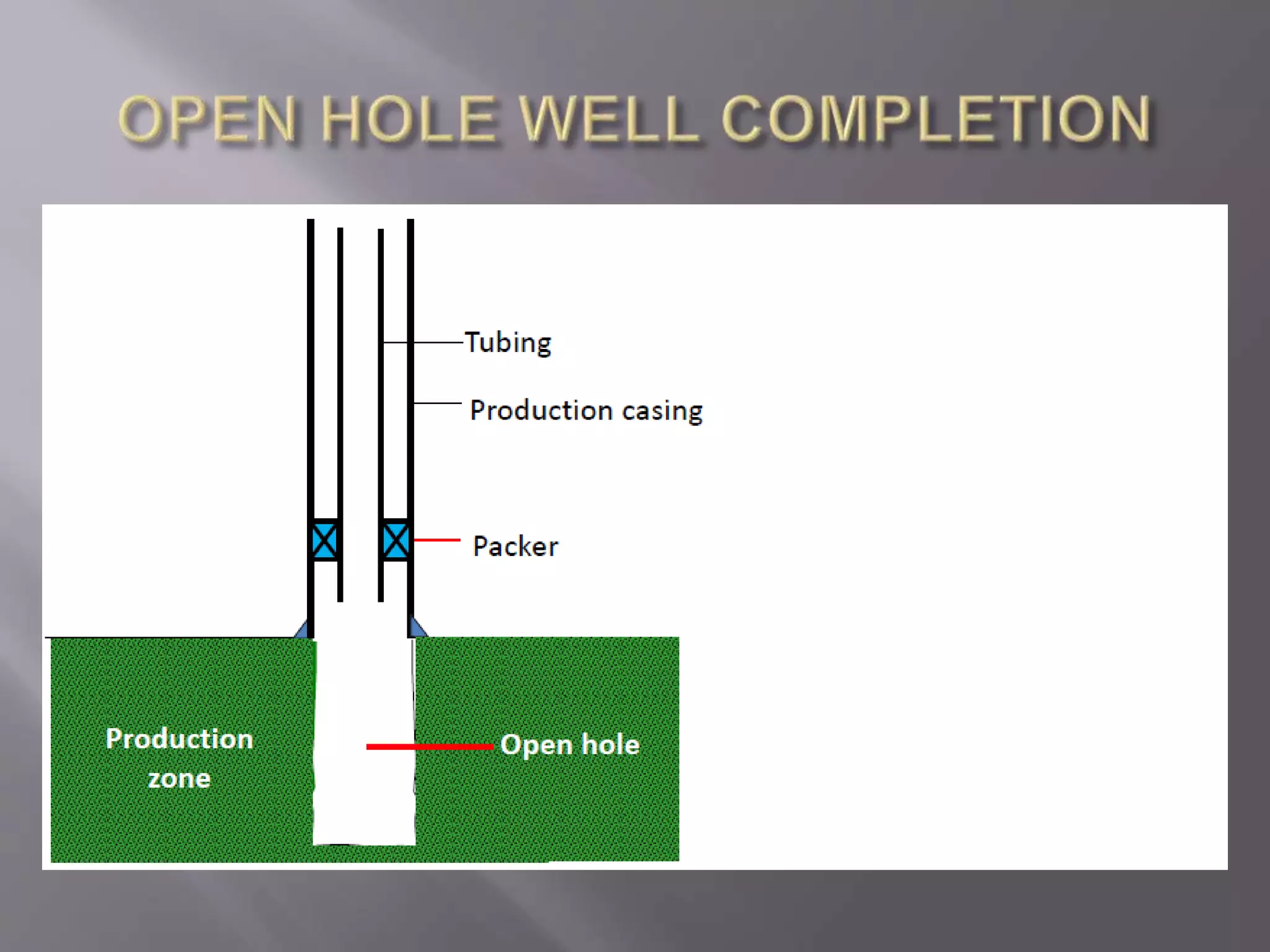 OPEN HOLE WELL COMPLETION

Tubing

Production casing

Packer

Production zone

Open hole